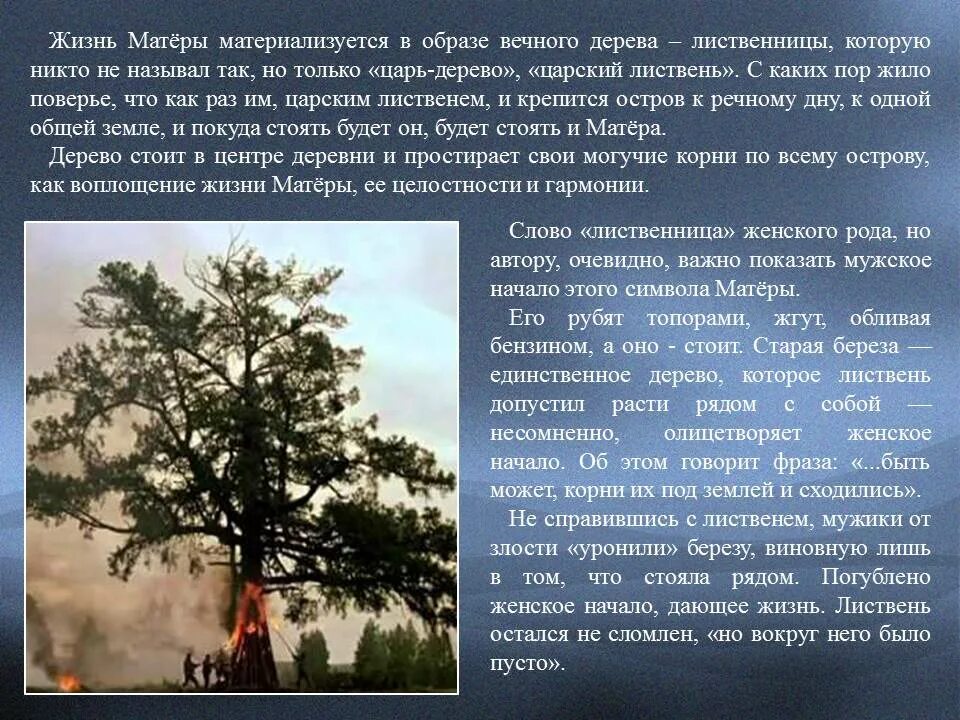 Жизнь Матёры материализуется в образе вечного дерева – лиственницы, которую никто не называл так, но только «царь-дерево», «царский листвень». С каких пор жило поверье, что как раз им, царским лиственем, и крепится остров к речному дну, к одной общей земле, и покуда стоять будет он, будет стоять и Матёра.

Дерево стоит в центре деревни и простирает свои могучие корни по всему острову, как воплощение жизни Матёры, ее целостности и гармонии.

Слово «лиственница» женского рода, но автору, очевидно, важно показать мужское начало этого символа Матёры.

Его рубят топорами, жгут, обливая бензином, а оно - стоит. Старая береза — единственное дерево, которое листвень допустил расти рядом с собой — несомненно, олицетворяет женское начало. Об этом говорит фраза: «...быть может, корни их под землей и сходились».

Не справившись с лиственем, мужики от злости «уронили» березу, виновную лишь в том, что стояла рядом. Погублено женское начало, дающее жизнь. Листвень остался не сломлен, «но вокруг него было пусто».